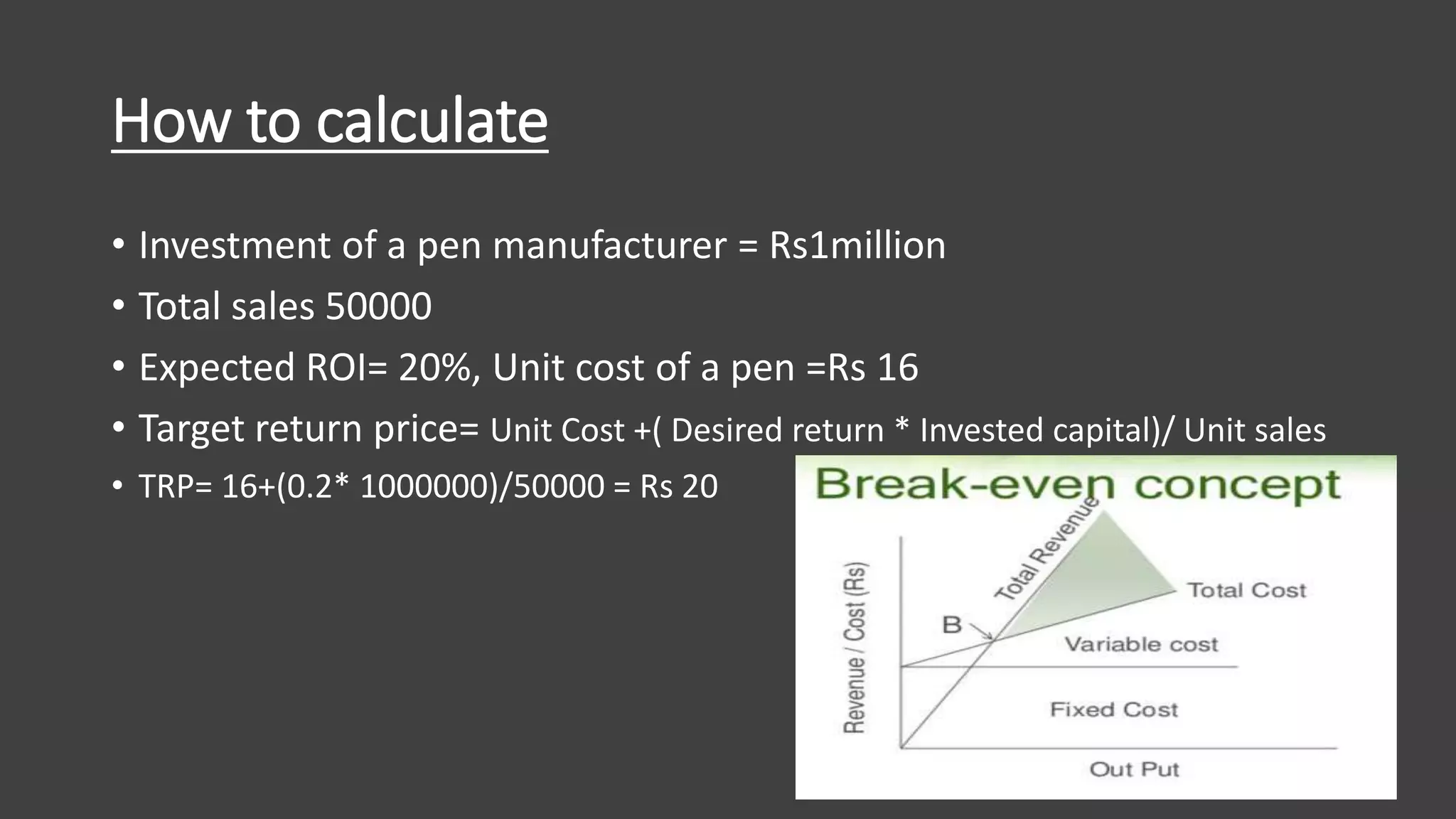 How to calculate

• Investment of a pen manufacturer = Rs1million
• Total sales 50000
• Expected ROI= 20%, Unit cost of a pen =Rs 16
• Target return price= Unit Cost +( Desired return * Invested capital)/ Unit sales
• TRP= 16+(0.2* 1000000)/50000 = Rs 20

Break-even concept

Revenue / Cost (Rs)
Total Revenue
Total Cost
B
Variable cost
Fixed Cost
Out Put